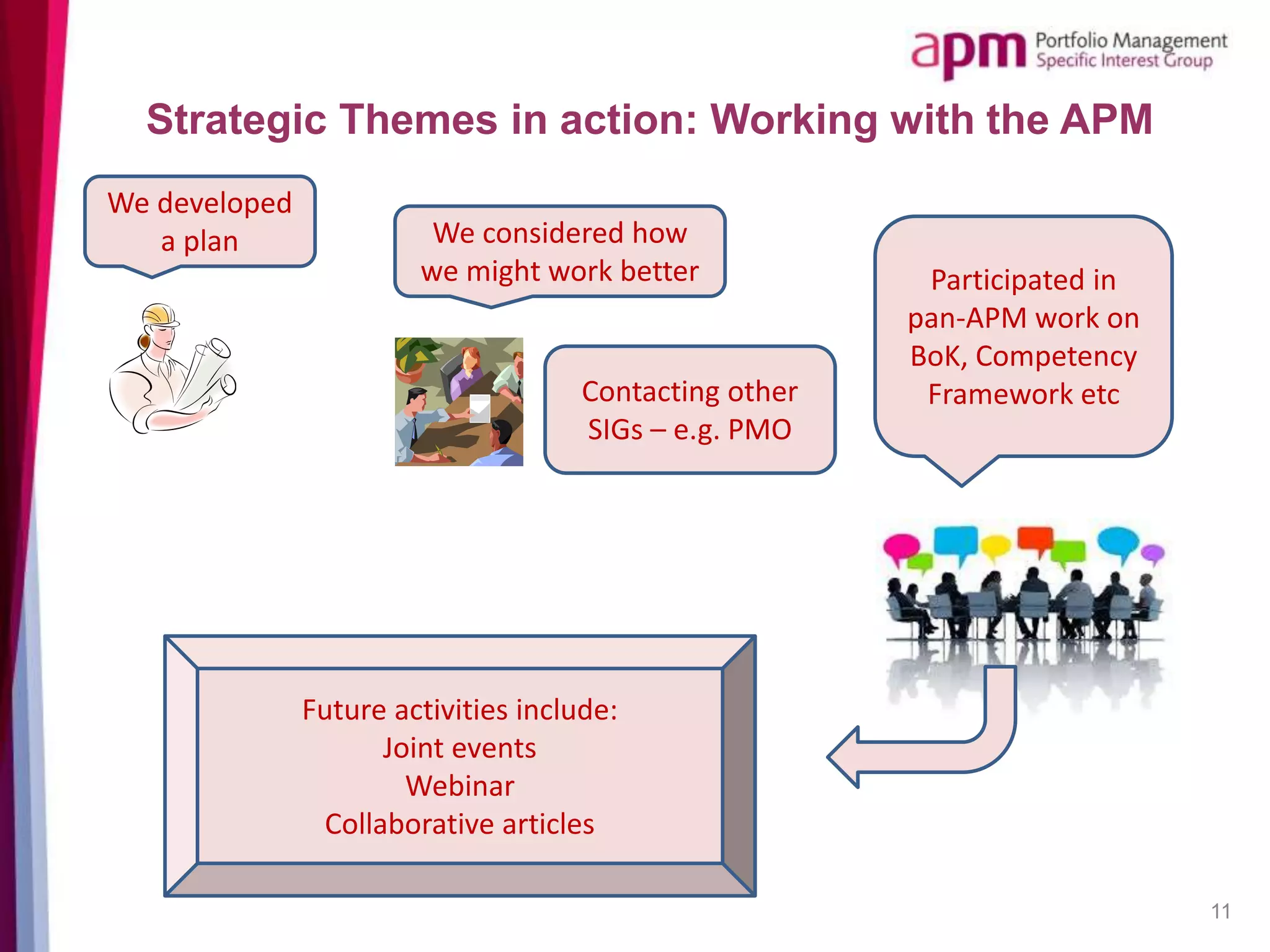 apm Portfolio Management Specific Interest Group

Strategic Themes in action: Working with the APM

We developed a plan

We considered how we might work better

Contacting other SIGs – e.g. PMO

Participated in pan-APM work on BoK, Competency Framework etc

Future activities include:
Joint events
Webinar
Collaborative articles

11